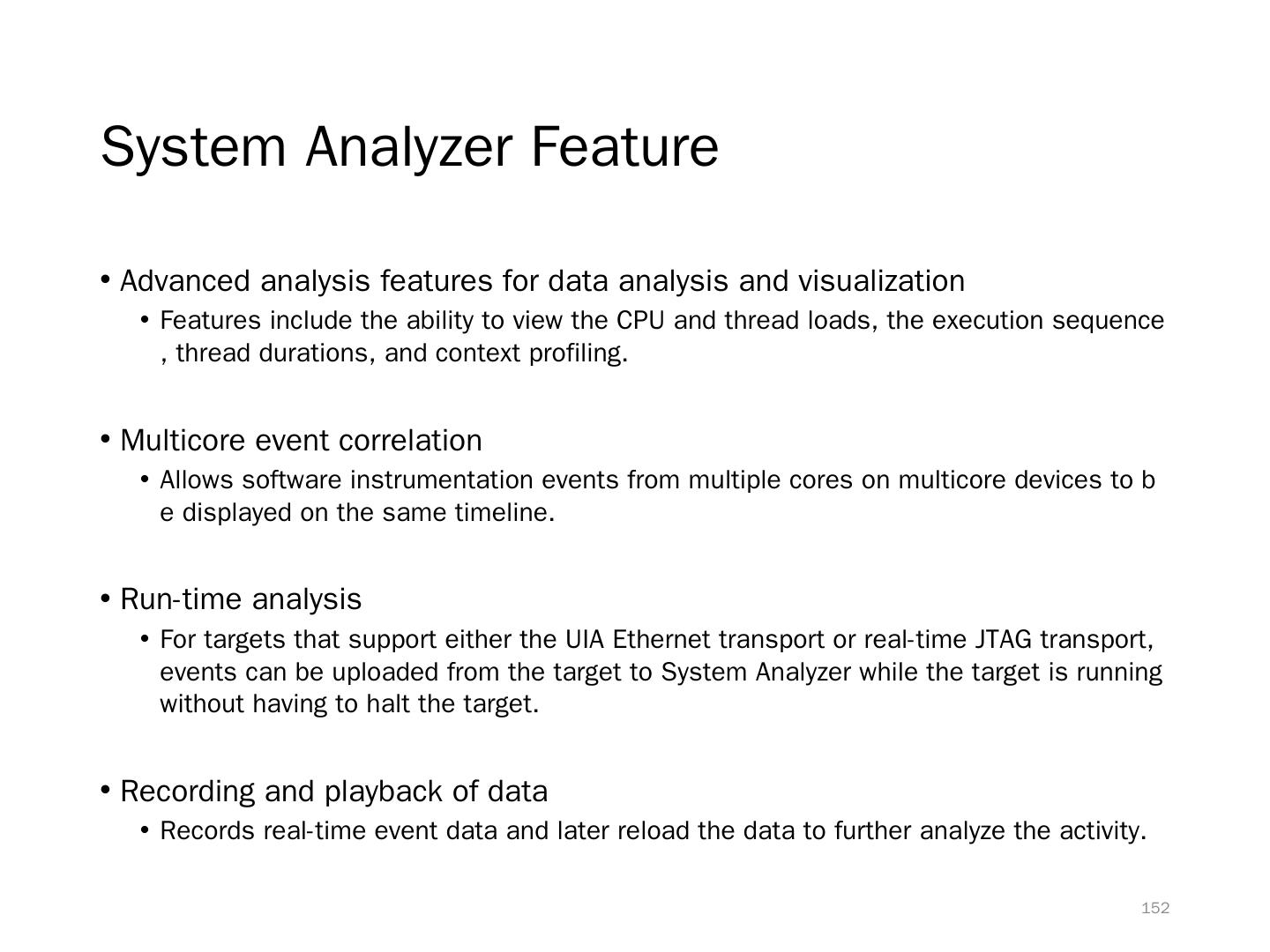 System Analyzer Feature

• Advanced analysis features for data analysis and visualization
  • Features include the ability to view the CPU and thread loads, the execution sequence , thread durations, and context profiling.

• Multicore event correlation
  • Allows software instrumentation events from multiple cores on multicore devices to b e displayed on the same timeline.

• Run-time analysis
  • For targets that support either the UIA Ethernet transport or real-time JTAG transport, events can be uploaded from the target to System Analyzer while the target is running without having to halt the target.

• Recording and playback of data
  • Records real-time event data and later reload the data to further analyze the activity.

152